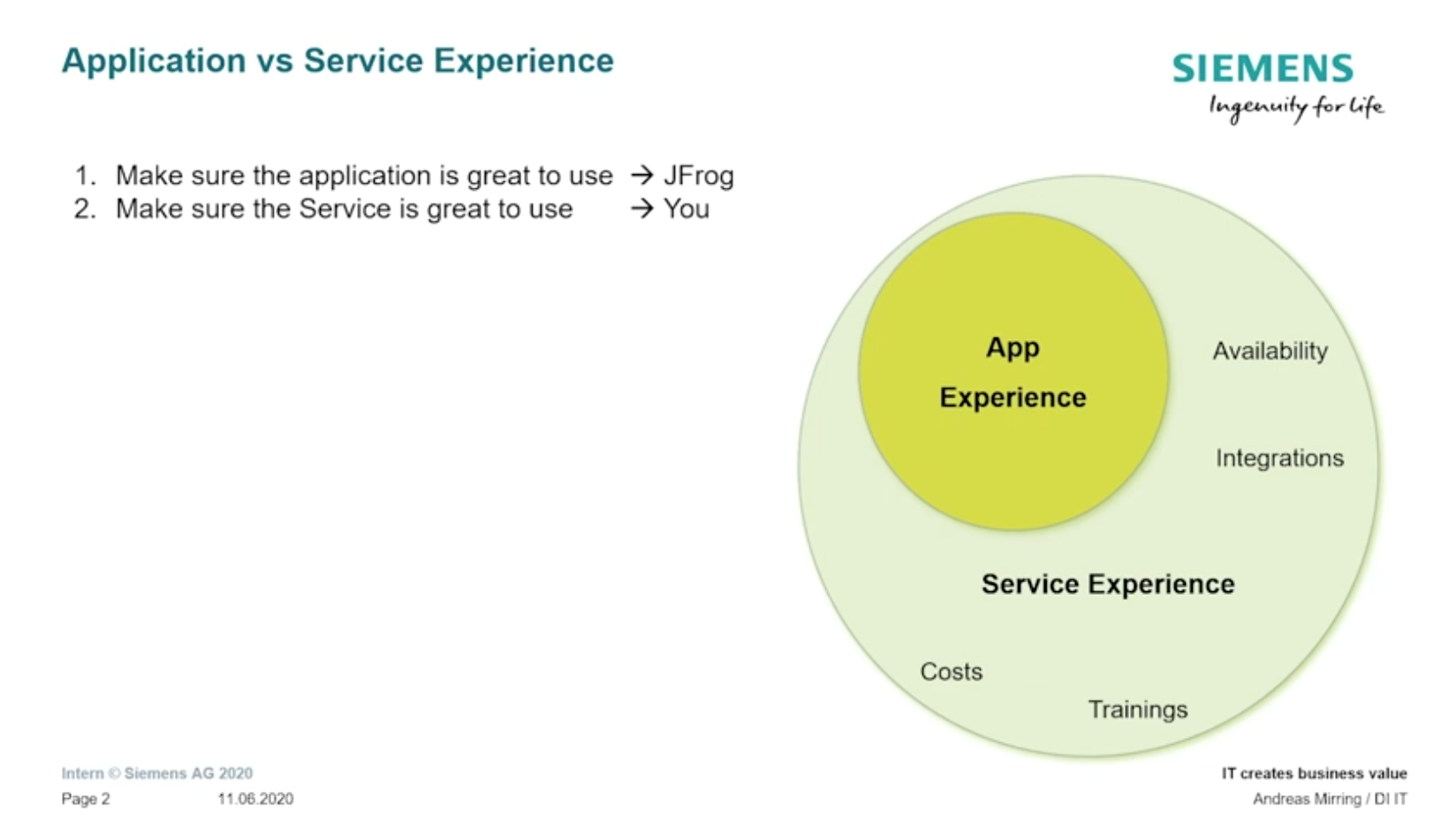 Application vs Service Experience

SIEMENS
Ingenuity for life

1. Make sure the application is great to use → JFrog
2. Make sure the Service is great to use → You

App Experience

Availability

Integrations

Service Experience

Costs

Trainings

Intern © Siemens AG 2020
Page 2 11.06.2020

IT creates business value
Andreas Mirring / DI IT